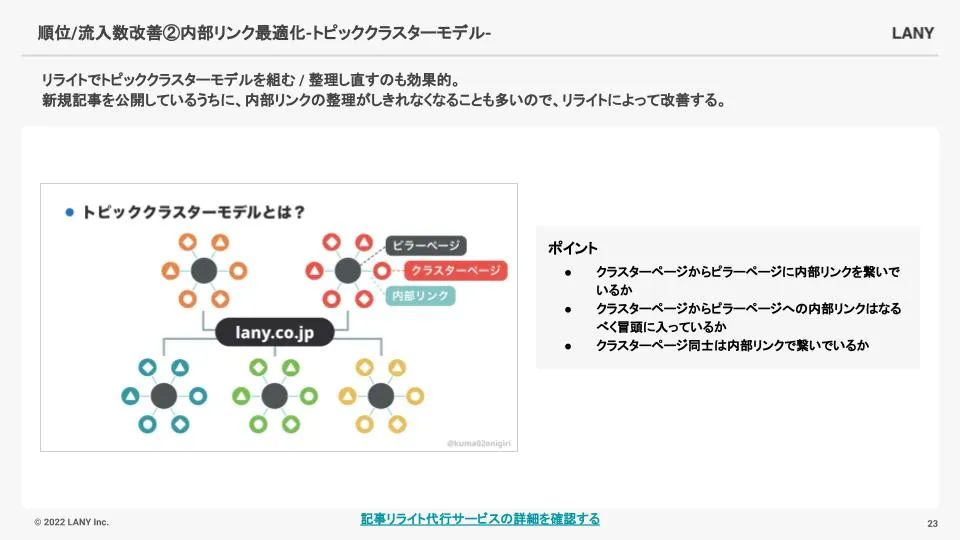 順位/流入数改善②内部リンク最適化-トピッククラスターモデル-

LANY

リライトでトピッククラスターモデルを組む / 整理し直すのも効果的。
新規記事を公開しているうちに、内部リンクの整理がしきれなくなることも多いので、リライトによって改善する。

● トピッククラスターモデルとは？

ピラーページ

クラスターページ

内部リンク

lany.co.jp

@kuma02onigiri

ポイント

● クラスターページからピラーページに内部リンクを繋いでいるか
● クラスターページからピラーページへの内部リンクはなるべく冒頭に入っているか
● クラスターページ同士は内部リンクで繋いでいるか

© 2022 LANY Inc.

記事リライト代行サービスの詳細を確認する

23